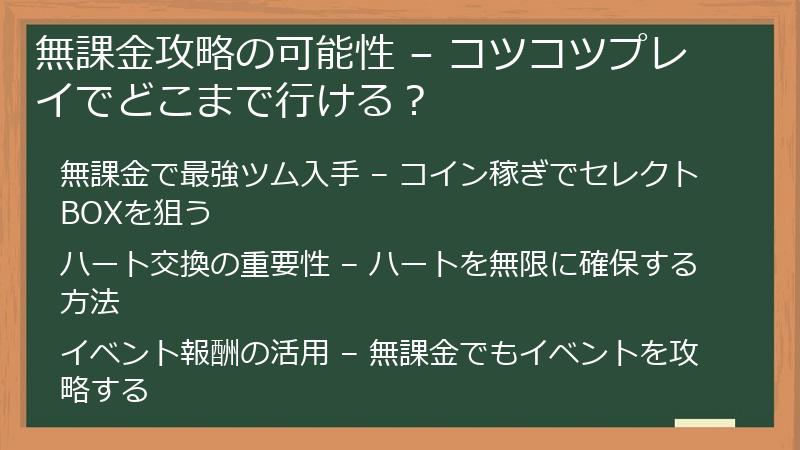 無課金攻略の可能性 – コツコツプレイでどこまで行ける？

無課金で最強ツム入手 – コイン稼ぎでセレクトBOXを狙う

ハート交換の重要性 – ハートを無限に確保する方法

イベント報酬の活用 – 無課金でもイベントを攻略する